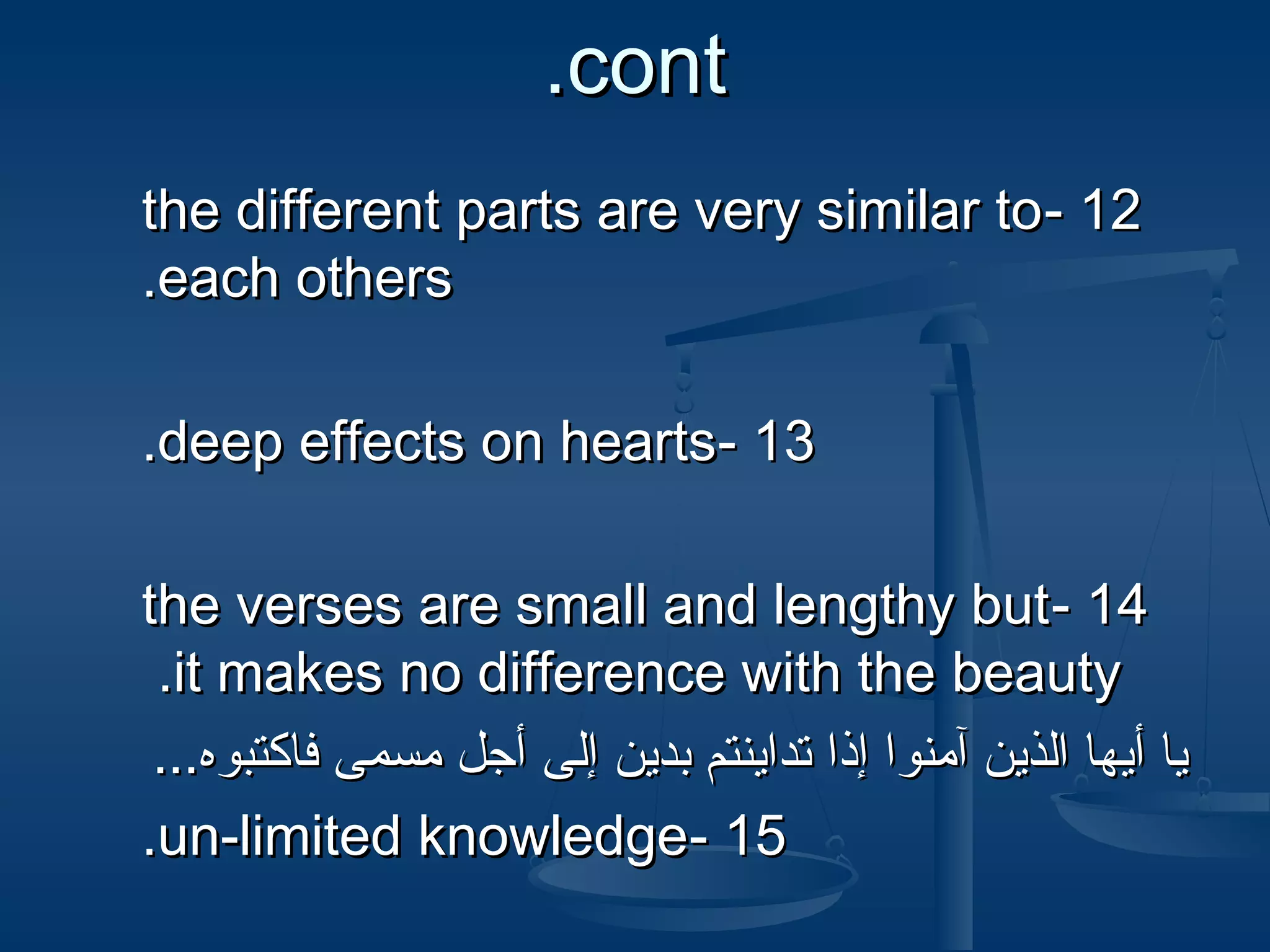 .cont

the different parts are very similar to- 12 .each others

.deep effects on hearts- 13

the verses are small and lengthy but- 14 .it makes no difference with the beauty
يا أيها الذين آمنوا إذا تداينتم بدين إلى أجل مسمى فاكتبوه...

.un-limited knowledge- 15